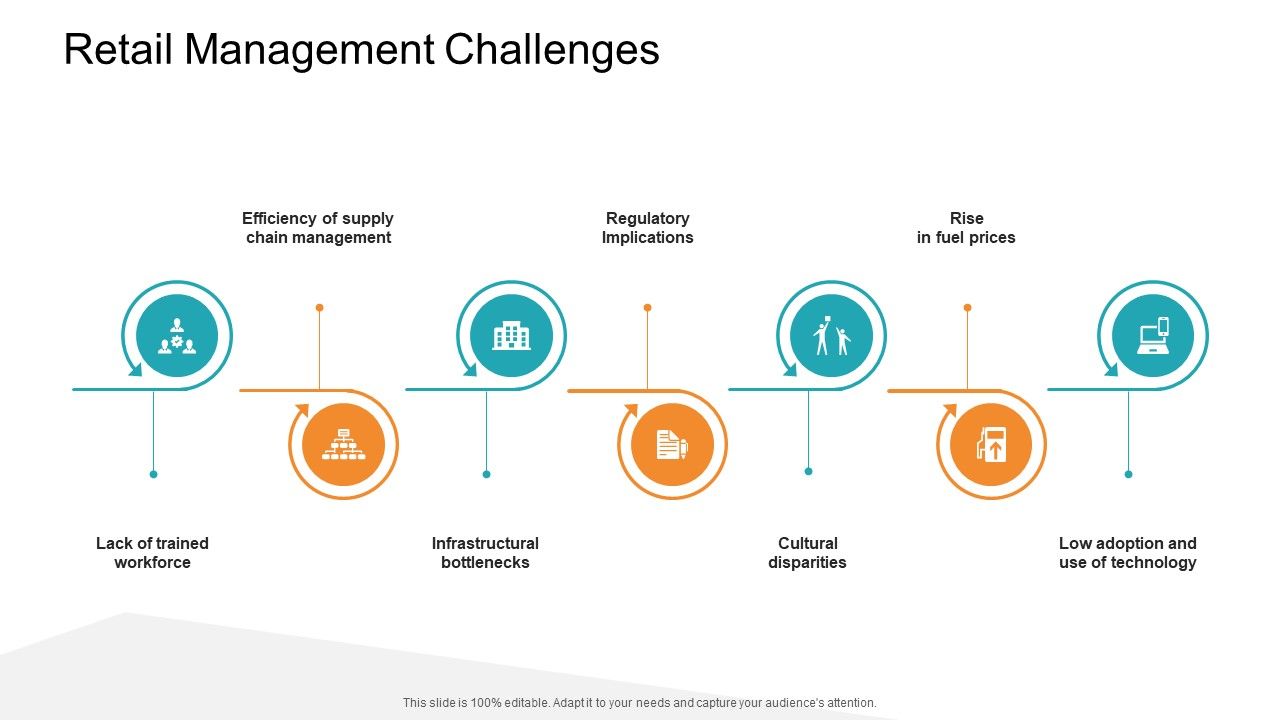 Retail Management Challenges

Efficiency of supply chain management

Regulatory Implications

Rise in fuel prices

Lack of trained workforce

Infrastructural bottlenecks

Cultural disparities

Low adoption and use of technology

This slide is 100% editable. Adapt it to your needs and capture your audience's attention.